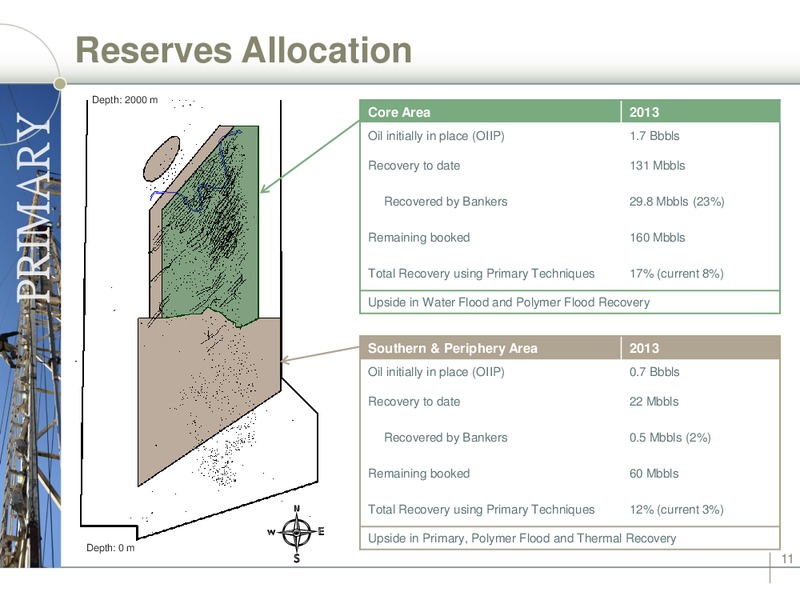 Reserves Allocation

PRIMARY

Depth: 2000 m

Depth: 0 m

N
W E
S

| Core Area | 2013 |
|---|---|
| Oil initially in place (OIIP) | 1.7 Bbbls |
| Recovery to date | 131 Mbbls |
| Recovered by Bankers | 29.8 Mbbls (23%) |
| Remaining booked | 160 Mbbls |
| Total Recovery using Primary Techniques | 17% (current 8%) |
| Upside in Water Flood and Polymer Flood Recovery | |

| Southern & Periphery Area | 2013 |
|---|---|
| Oil initially in place (OIIP) | 0.7 Bbbls |
| Recovery to date | 22 Mbbls |
| Recovered by Bankers | 0.5 Mbbls (2%) |
| Remaining booked | 60 Mbbls |
| Total Recovery using Primary Techniques | 12% (current 3%) |
| Upside in Primary, Polymer Flood and Thermal Recovery | |

11